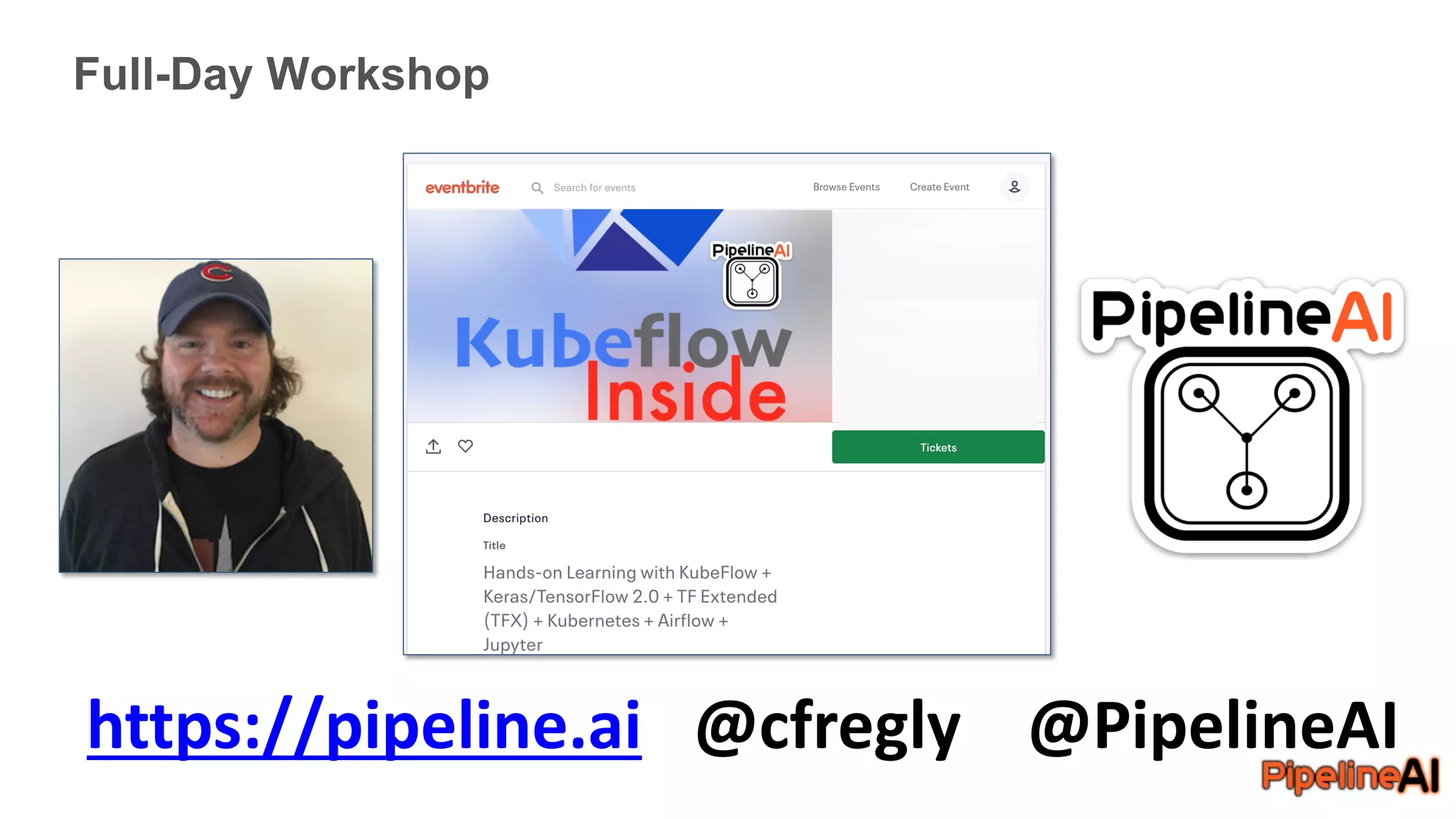 Full-Day Workshop

eventbrite Search for events Browse Events Create Event

PipelineAI

Kubeflow Inside

Tickets

Description

Title

Hands-on Learning with KubeFlow + Keras/TensorFlow 2.0 + TF Extended (TFX) + Kubernetes + Airflow + Jupyter

PipelineAI

https://pipeline.ai @cfregly @PipelineAI

PipelineAI